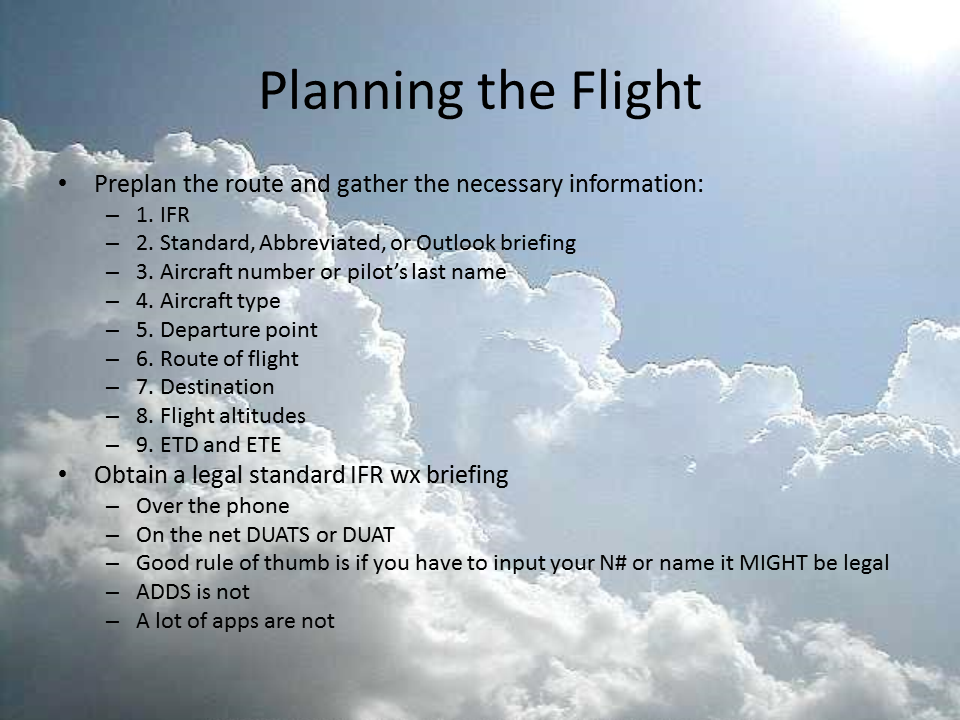 Planning the Flight

• Preplan the route and gather the necessary information:
  – 1. IFR
  – 2. Standard, Abbreviated, or Outlook briefing
  – 3. Aircraft number or pilot's last name
  – 4. Aircraft type
  – 5. Departure point
  – 6. Route of flight
  – 7. Destination
  – 8. Flight altitudes
  – 9. ETD and ETE
• Obtain a legal standard IFR wx briefing
  – Over the phone
  – On the net DUATS or DUAT
  – Good rule of thumb is if you have to input your N# or name it MIGHT be legal
  – ADDS is not
  – A lot of apps are not